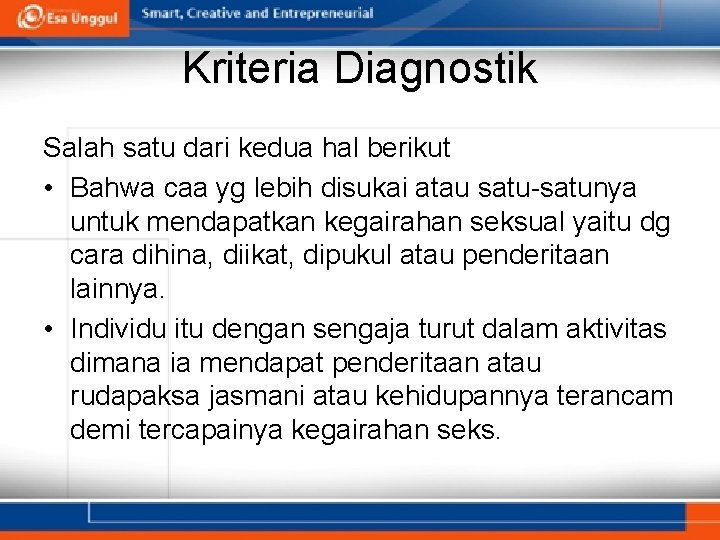 Esa Unggul Smart, Creative and Entrepreneurial

Kriteria Diagnostik

Salah satu dari kedua hal berikut

• Bahwa caa yg lebih disukai atau satu-satunya untuk mendapatkan kegairahan seksual yaitu dg cara dihina, diikat, dipukul atau penderitaan lainnya.

• Individu itu dengan sengaja turut dalam aktivitas dimana ia mendapat penderitaan atau rudapaksa jasmani atau kehidupannya terancam demi tercapainya kegairahan seks.